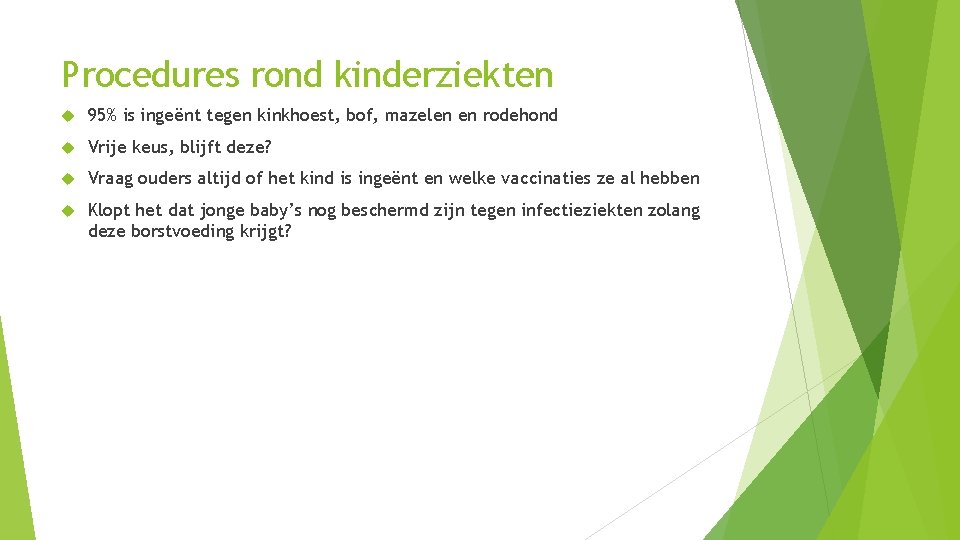 Procedures rond kinderziekten

95% is ingeënt tegen kinkhoest, bof, mazelen en rodehond

Vrije keus, blijft deze?

Vraag ouders altijd of het kind is ingeënt en welke vaccinaties ze al hebben

Klopt het dat jonge baby's nog beschermd zijn tegen infectieziekten zolang deze borstvoeding krijgt?